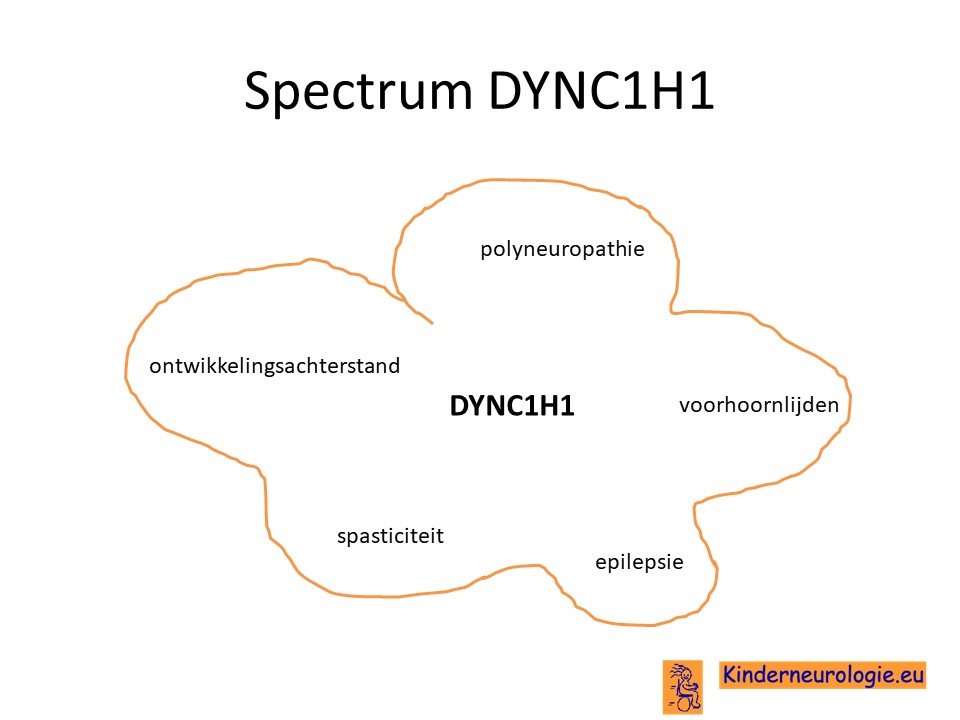 Spectrum DYNC1H1

polyneuropathie

ontwikkelingsachterstand

DYNC1H1

voorhoornlijden

spasticiteit

epilepsie

Kinderneurologie.eu